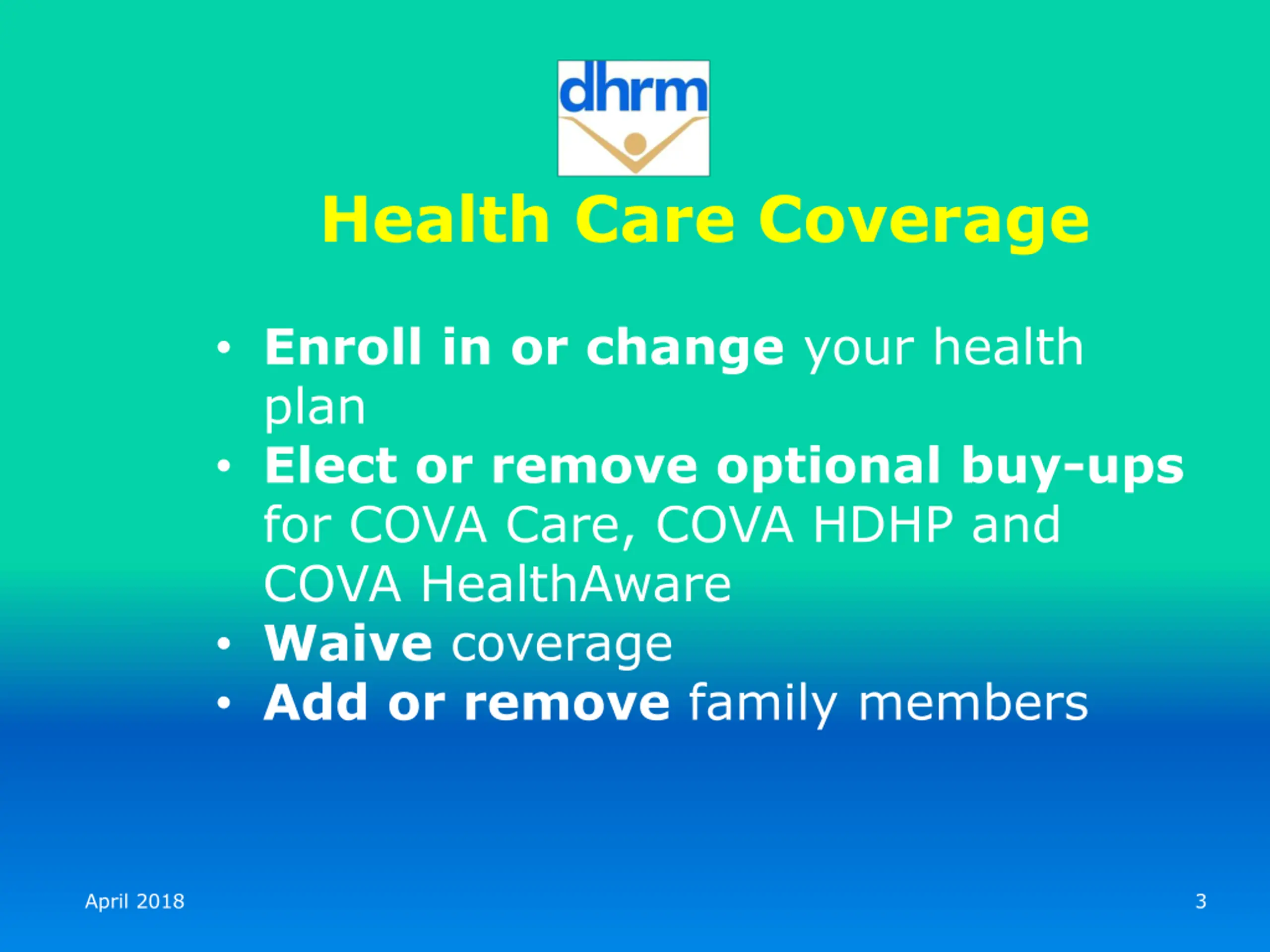 dhrm

Health Care Coverage

• Enroll in or change your health plan
• Elect or remove optional buy-ups for COVA Care, COVA HDHP and COVA HealthAware
• Waive coverage
• Add or remove family members

April 2018

3